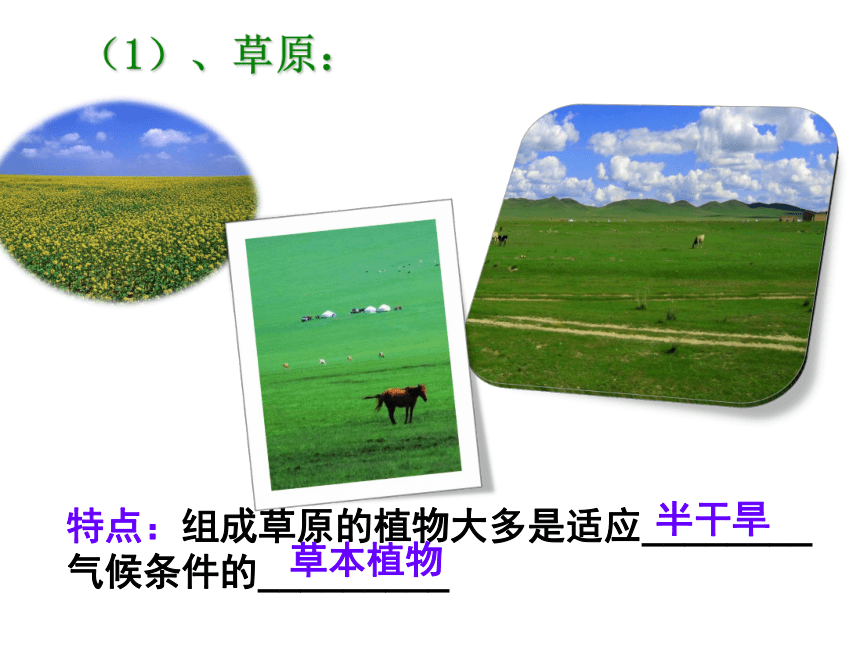 （1）、草原：

特点：组成草原的植物大多是适应半干旱气候条件的草本植物